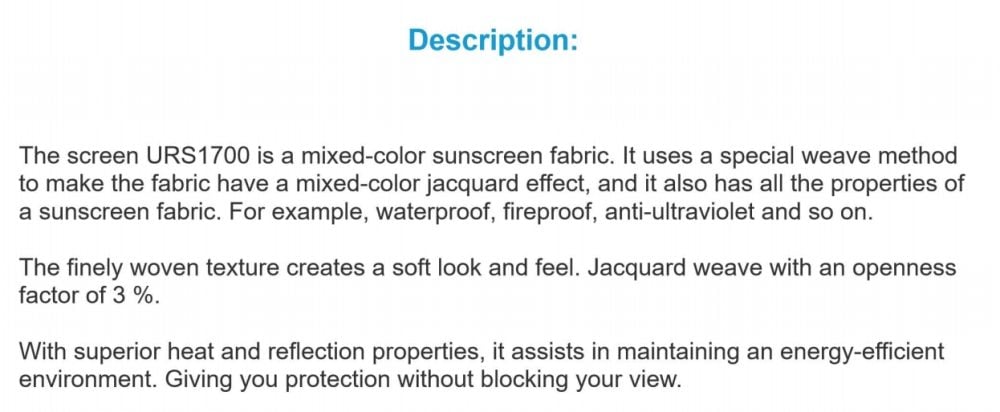 Description:

The screen URS1700 is a mixed-color sunscreen fabric. It uses a special weave method to make the fabric have a mixed-color jacquard effect, and it also has all the properties of a sunscreen fabric. For example, waterproof, fireproof, anti-ultraviolet and so on.

The finely woven texture creates a soft look and feel. Jacquard weave with an openness factor of 3 %.

With superior heat and reflection properties, it assists in maintaining an energy-efficient environment. Giving you protection without blocking your view.